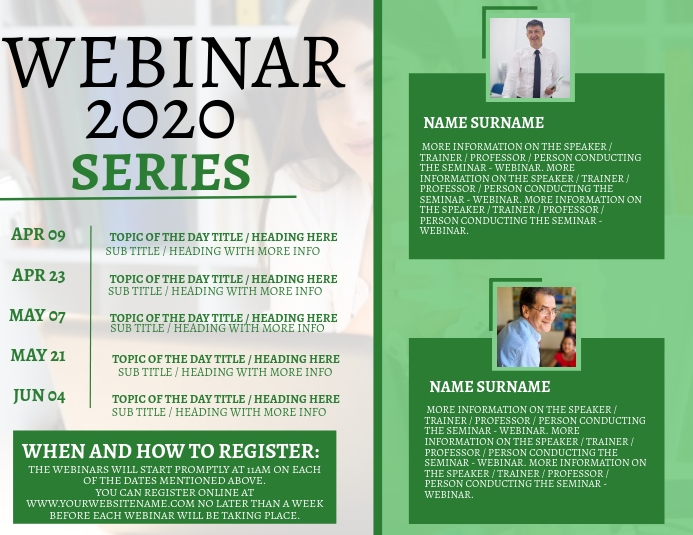 WEBINAR
2020
SERIES

APR 09
TOPIC OF THE DAY TITLE / HEADING HERE
SUB TITLE / HEADING WITH MORE INFO

APR 23
TOPIC OF THE DAY TITLE / HEADING HERE
SUB TITLE / HEADING WITH MORE INFO

MAY 07
TOPIC OF THE DAY TITLE / HEADING HERE
SUB TITLE / HEADING WITH MORE INFO

MAY 21
TOPIC OF THE DAY TITLE / HEADING HERE
SUB TITLE / HEADING WITH MORE INFO

JUN 04
TOPIC OF THE DAY TITLE / HEADING HERE
SUB TITLE / HEADING WITH MORE INFO

WHEN AND HOW TO REGISTER:
THE WEBINARS WILL START PROMPTLY AT 11AM ON EACH OF THE DATES MENTIONED ABOVE.
YOU CAN REGISTER ONLINE AT WWW.YOURWEBSITENAME.COM NO LATER THAN A WEEK BEFORE EACH WEBINAR WILL BE TAKING PLACE.

NAME SURNAME
MORE INFORMATION ON THE SPEAKER / TRAINER / PROFESSOR / PERSON CONDUCTING THE SEMINAR - WEBINAR. MORE INFORMATION ON THE SPEAKER / TRAINER / PROFESSOR / PERSON CONDUCTING THE SEMINAR - WEBINAR. MORE INFORMATION ON THE SPEAKER / TRAINER / PROFESSOR / PERSON CONDUCTING THE SEMINAR - WEBINAR.

NAME SURNAME
MORE INFORMATION ON THE SPEAKER / TRAINER / PROFESSOR / PERSON CONDUCTING THE SEMINAR - WEBINAR. MORE INFORMATION ON THE SPEAKER / TRAINER / PROFESSOR / PERSON CONDUCTING THE SEMINAR - WEBINAR. MORE INFORMATION ON THE SPEAKER / TRAINER / PROFESSOR / PERSON CONDUCTING THE SEMINAR - WEBINAR.